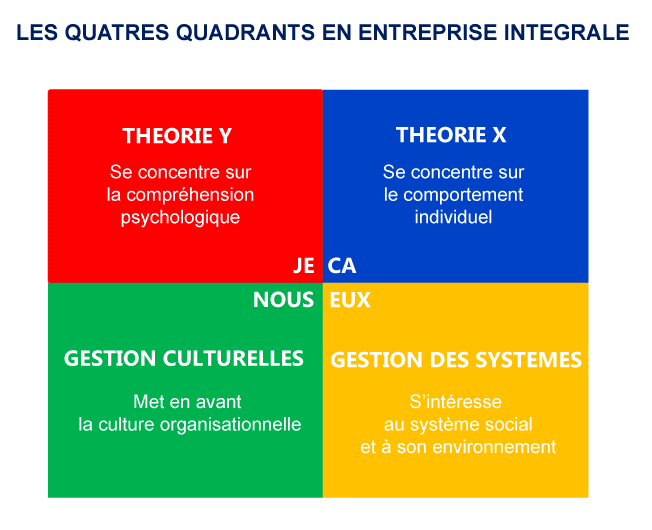 LES QUATRES QUADRANTS EN ENTREPRISE INTEGRALE

THEORIE Y

Se concentre sur la compréhension psychologique

JE

THEORIE X

Se concentre sur le comportement individuel

CA

NOUS

GESTION CULTURELLES

Met en avant la culture organisationnelle

EUX

GESTION DES SYSTEMES

S'intéresse au système social et à son environnement